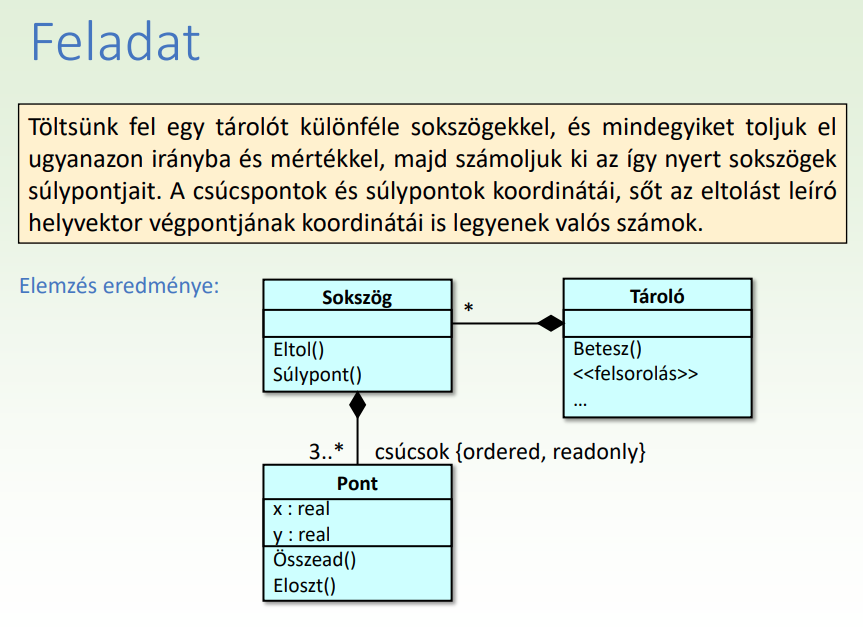 Feladat

Töltsünk fel egy tárolót különféle sokszögekkel, és mindegyiket toljuk el ugyanazon irányba és mértékkel, majd számoljuk ki az így nyert sokszögek súlypontjait. A csúcspontok és súlypontok koordinátái, sőt az eltolást leíró helyvektor végpontjának koordinátái is legyenek valós számok.

Elemzés eredménye:

Sokszög

Eltol()
Súlypont()

*

Tároló

Betesz()
<<felsorolás>>
...

3..*

csúcsok {ordered, readonly}

Pont

x : real
y : real

Összead()
Eloszt()